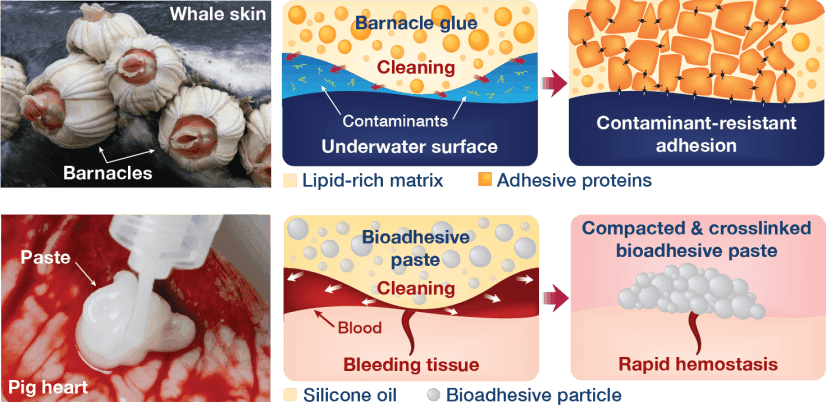 Whale skin

Barnacles

Barnacle glue

Cleaning

Contaminants

Underwater surface

Contaminant-resistant adhesion

Lipid-rich matrix

Adhesive proteins

Paste

Pig heart

Bioadhesive paste

Cleaning

Blood

Bleeding tissue

Compacted & crosslinked bioadhesive paste

Rapid hemostasis

Silicone oil

Bioadhesive particle